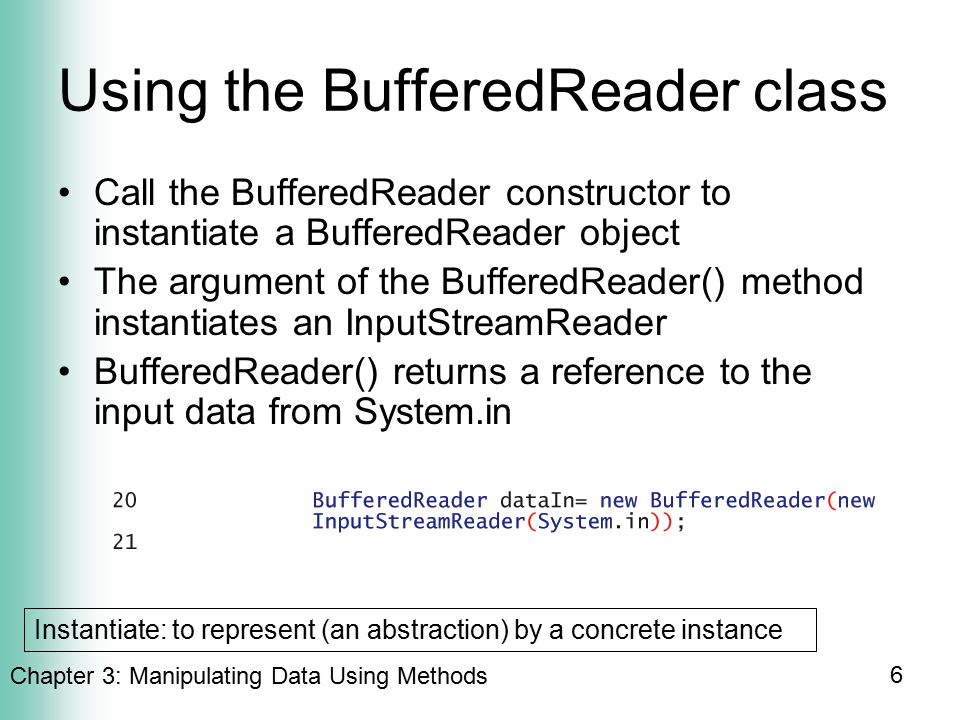 Using the BufferedReader class

• Call the BufferedReader constructor to instantiate a BufferedReader object
• The argument of the BufferedReader() method instantiates an InputStreamReader
• BufferedReader() returns a reference to the input data from System.in

20 BufferedReader dataIn= new BufferedReader(new InputStreamReader(System.in));
21

Instantiate: to represent (an abstraction) by a concrete instance

Chapter 3: Manipulating Data Using Methods

6